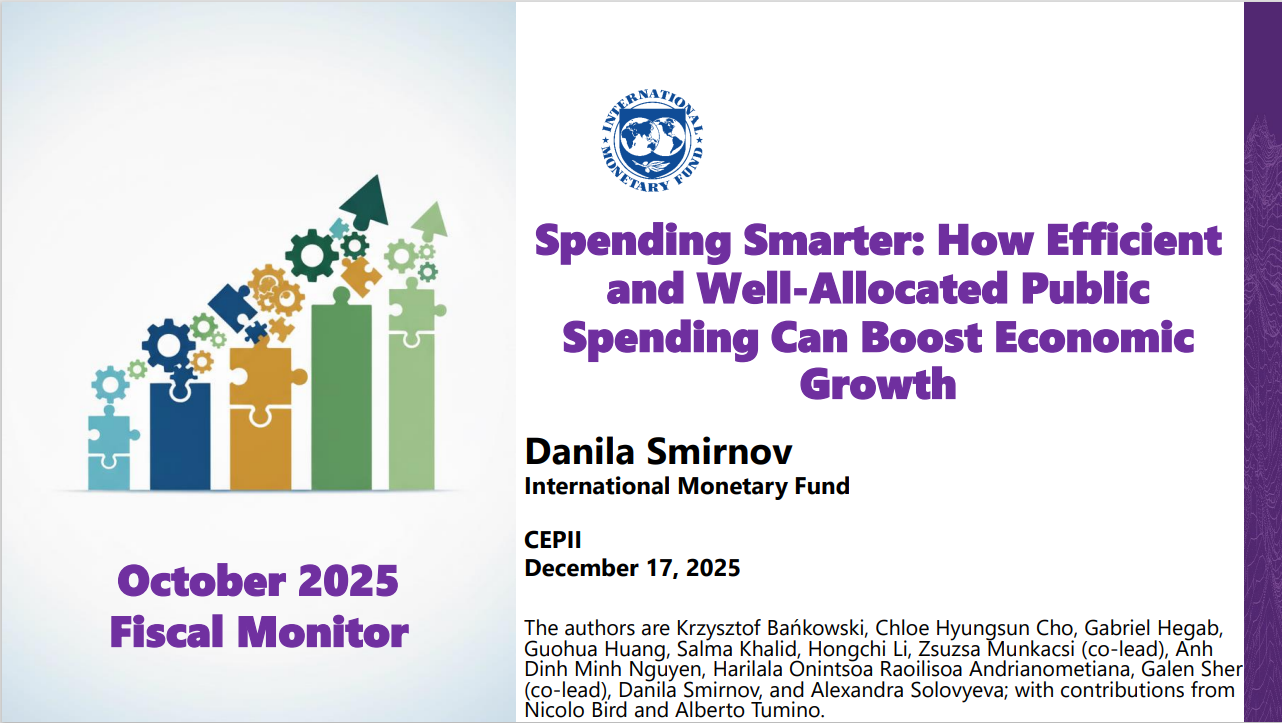 October 2025 Fiscal Monitor

INTERNATIONAL MONETARY FUND

Spending Smarter: How Efficient and Well-Allocated Public Spending Can Boost Economic Growth

Danila Smirnov
International Monetary Fund

CEPII
December 17, 2025

The authors are Krzysztof Bańkowski, Chloe Hyungsun Cho, Gabriel Hegab, Guohua Huang, Salma Khalid, Hongchi Li, Zsuzsa Munkacsi (co-lead), Anh Dinh Minh Nguyen, Harilala Onintsoa Raoilisoa Andrianometiana, Galen Sher (co-lead), Danila Smirnov, and Alexandra Solovyeva; with contributions from Nicolo Bird and Alberto Tumino.